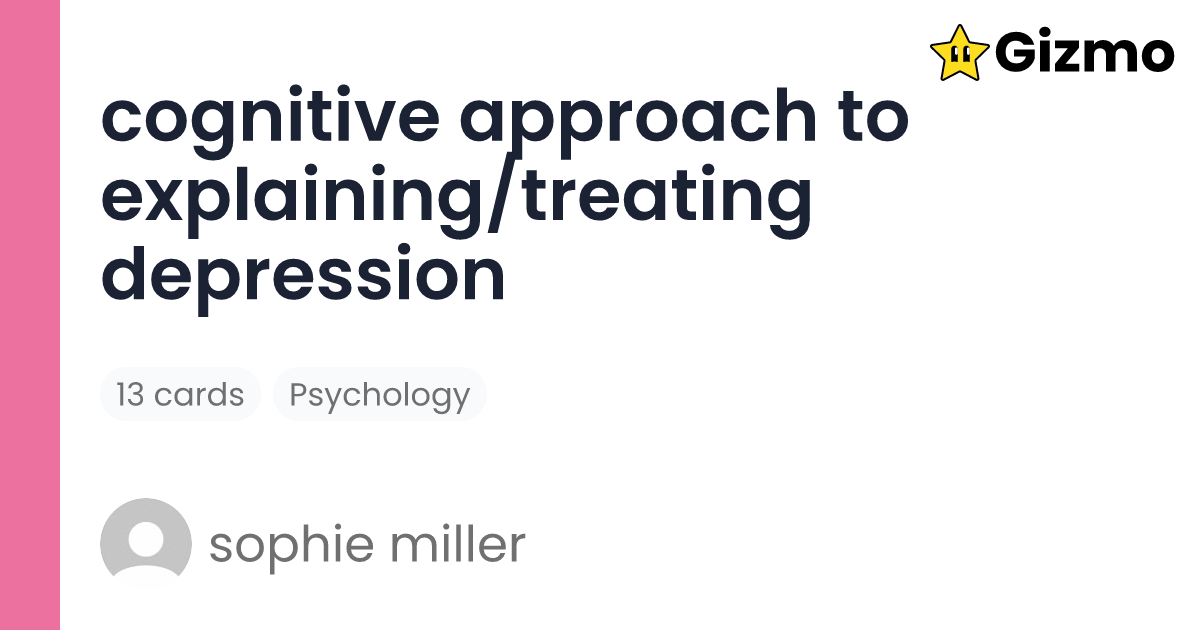 Gizmo

cognitive approach to explaining/treating depression

13 cards

Psychology

sophie miller